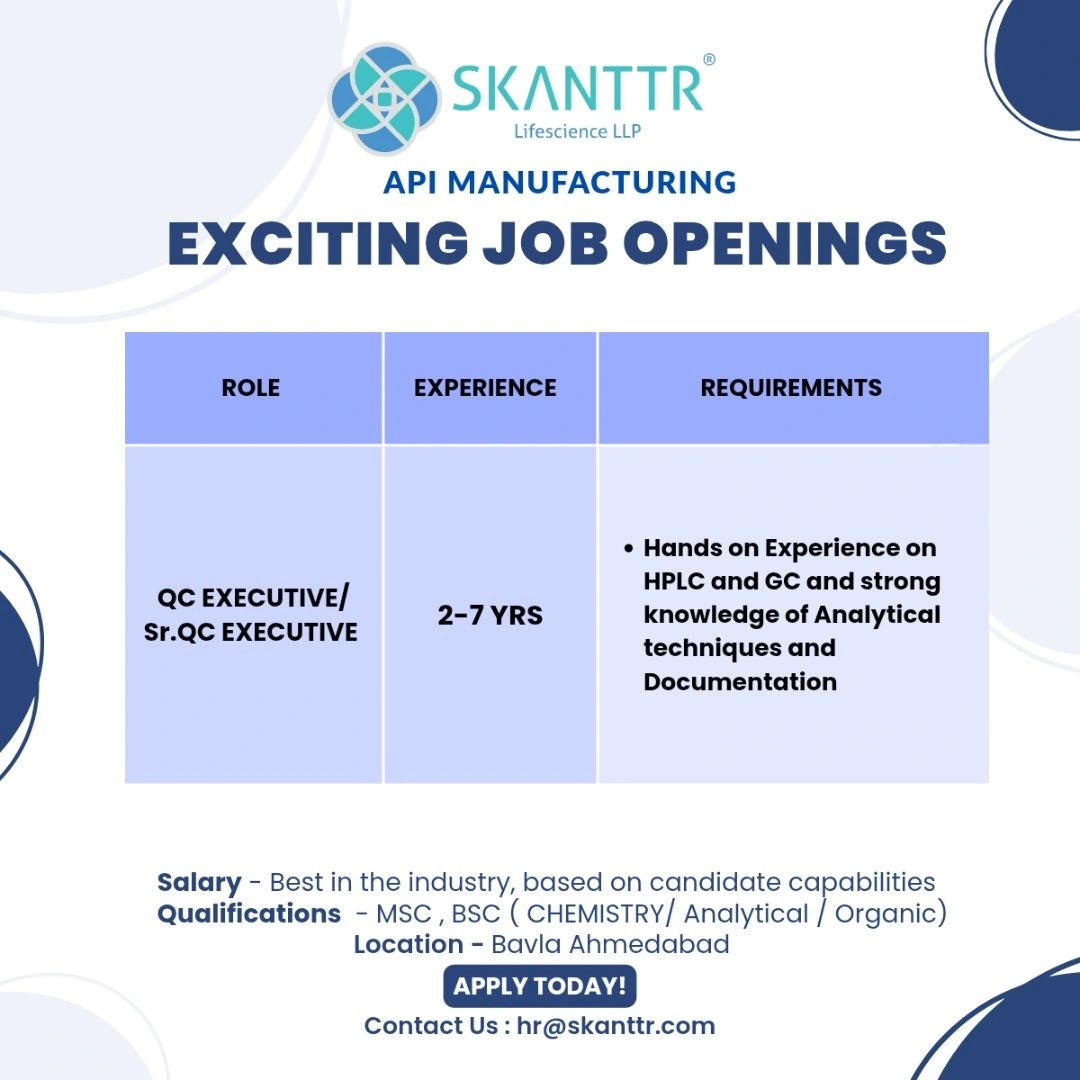 SKANTTR®
Lifescience LLP

API MANUFACTURING
EXCITING JOB OPENINGS

| ROLE | EXPERIENCE | REQUIREMENTS |
|---|---|---|
| QC EXECUTIVE/ Sr.QC EXECUTIVE | 2-7 YRS | • Hands on Experience on HPLC and GC and strong knowledge of Analytical techniques and Documentation |

Salary - Best in the industry, based on candidate capabilities
Qualifications - MSC , BSC ( CHEMISTRY/ Analytical / Organic)
Location - Bavla Ahmedabad

APPLY TODAY!

Contact Us : hr@skanttr.com